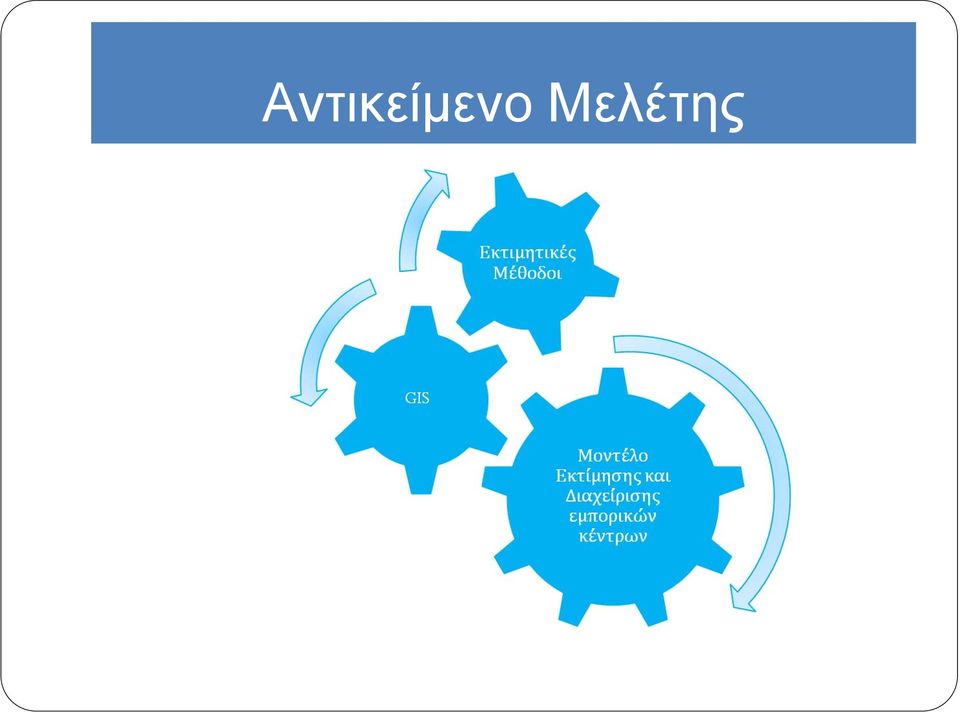 Αντικείμενο Μελέτης

Εκτιμητικές Μέθοδοι

GIS

Μοντέλο Εκτίμησης και Διαχείρισης εμπορικών κέντρων